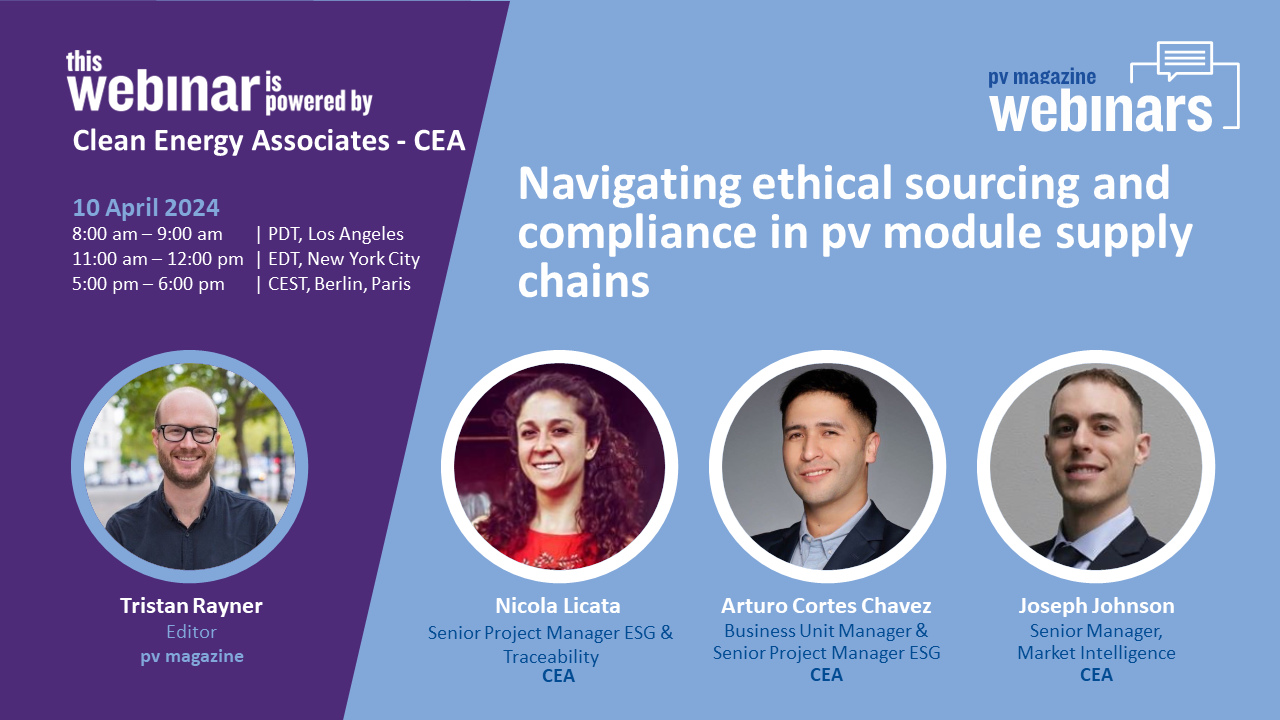 this webinar is powered by
Clean Energy Associates - CEA

10 April 2024
8:00 am – 9:00 am | PDT, Los Angeles
11:00 am – 12:00 pm | EDT, New York City
5:00 pm – 6:00 pm | CEST, Berlin, Paris

pv magazine webinars

Navigating ethical sourcing and compliance in pv module supply chains

Tristan Rayner
Editor
pv magazine

Nicola Licata
Senior Project Manager ESG & Traceability
CEA

Arturo Cortes Chavez
Business Unit Manager & Senior Project Manager ESG
CEA

Joseph Johnson
Senior Manager, Market Intelligence
CEA